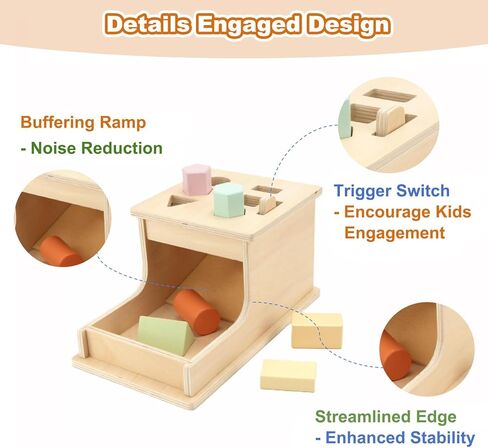 Details Engaged Design

Buffering Ramp
- Noise Reduction

Trigger Switch
- Encourage Kids Engagement

Streamlined Edge
- Enhanced Stability